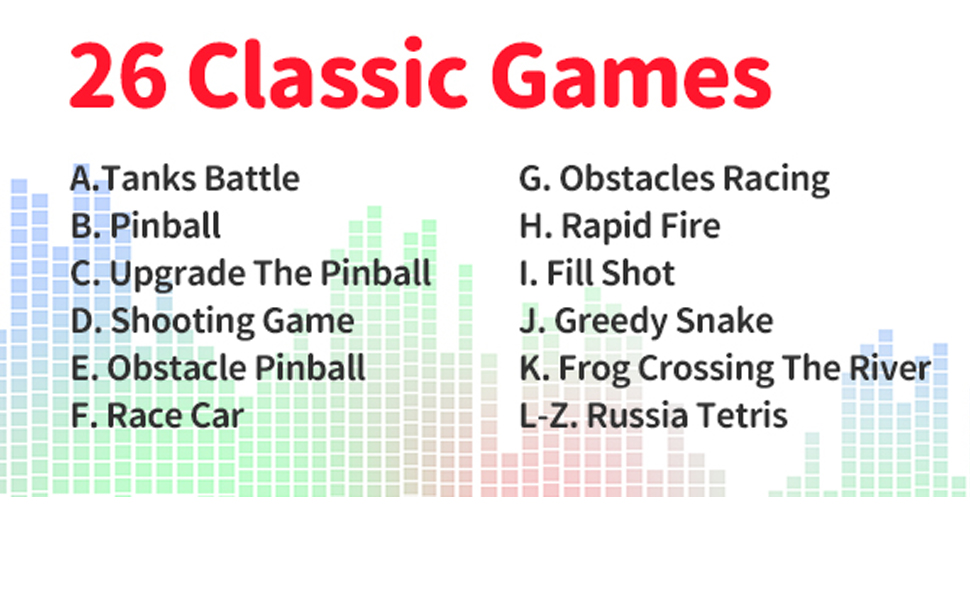 26 Classic Games

A.Tanks Battle
B. Pinball
C. Upgrade The Pinball
D. Shooting Game
E. Obstacle Pinball
F. Race Car

G. Obstacles Racing
H. Rapid Fire
I. Fill Shot
J. Greedy Snake
K. Frog Crossing The River
L-Z. Russia Tetris